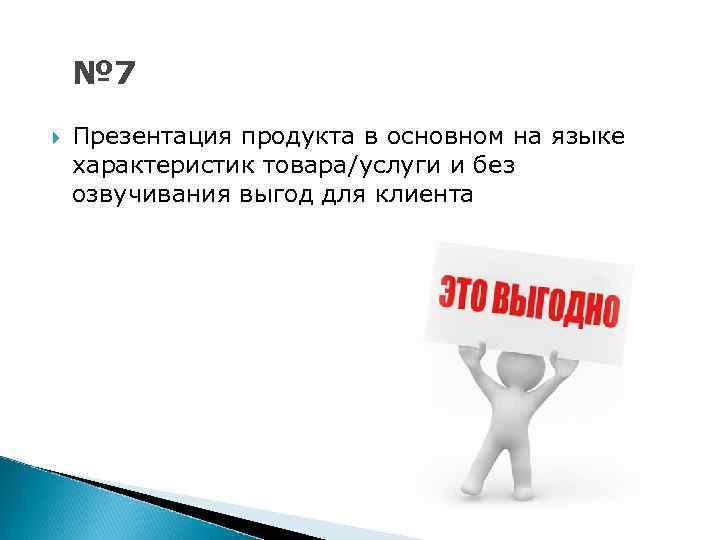 №7

Презентация продукта в основном на языке характеристик товара/услуги и без озвучивания выгод для клиента

ЭТО ВЫГОДНО